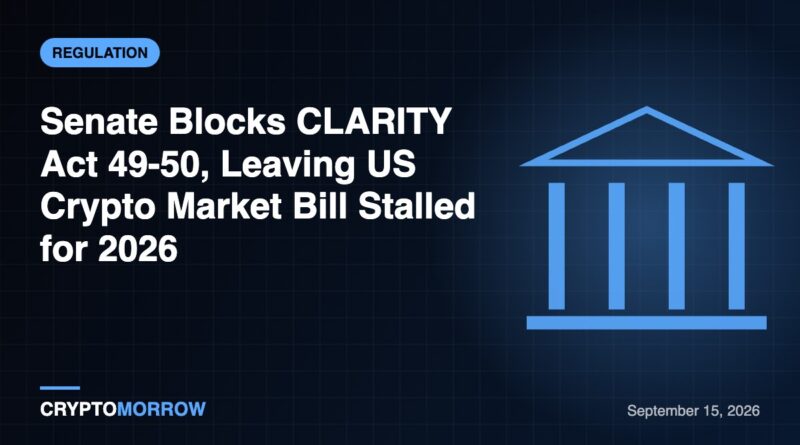 REGULATION

Senate Blocks CLARITY Act 49-50, Leaving US Crypto Market Bill Stalled for 2026

CRYPTOMORROW

September 15, 2026